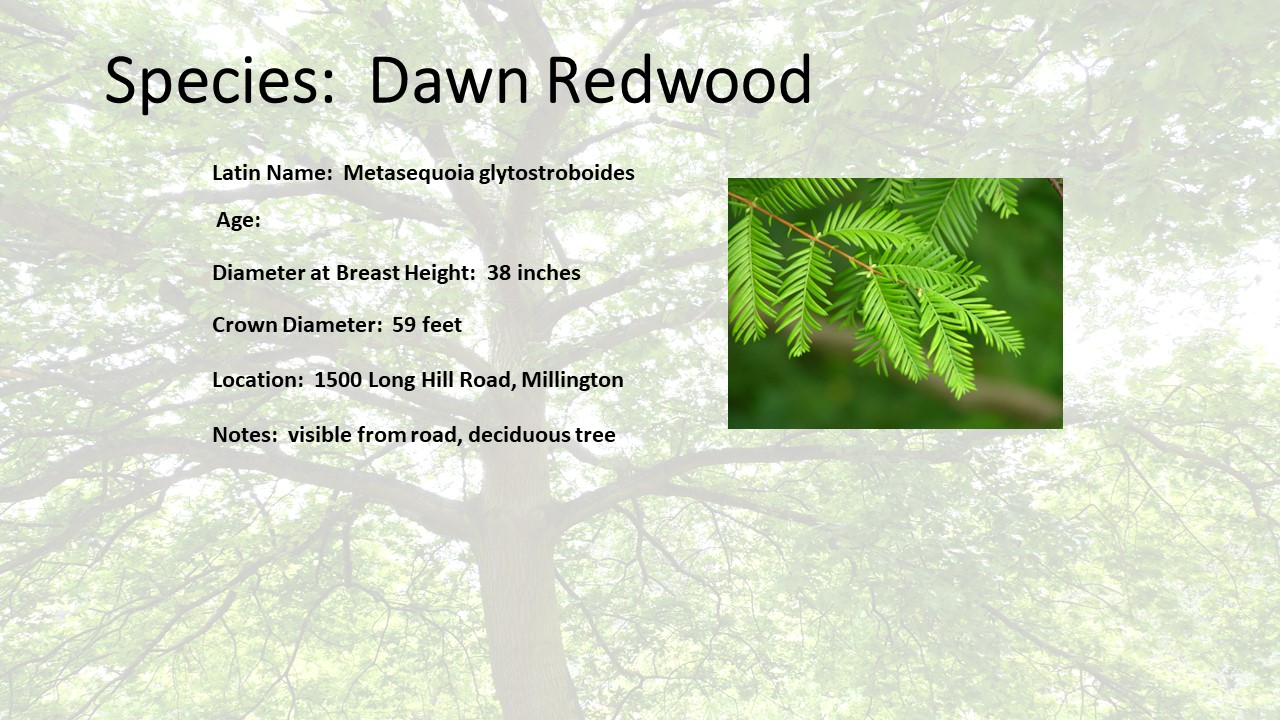 Species: Dawn Redwood

Latin Name: Metasequoia glytostroboides

Age:

Diameter at Breast Height: 38 inches

Crown Diameter: 59 feet

Location: 1500 Long Hill Road, Millington

Notes: visible from road, deciduous tree